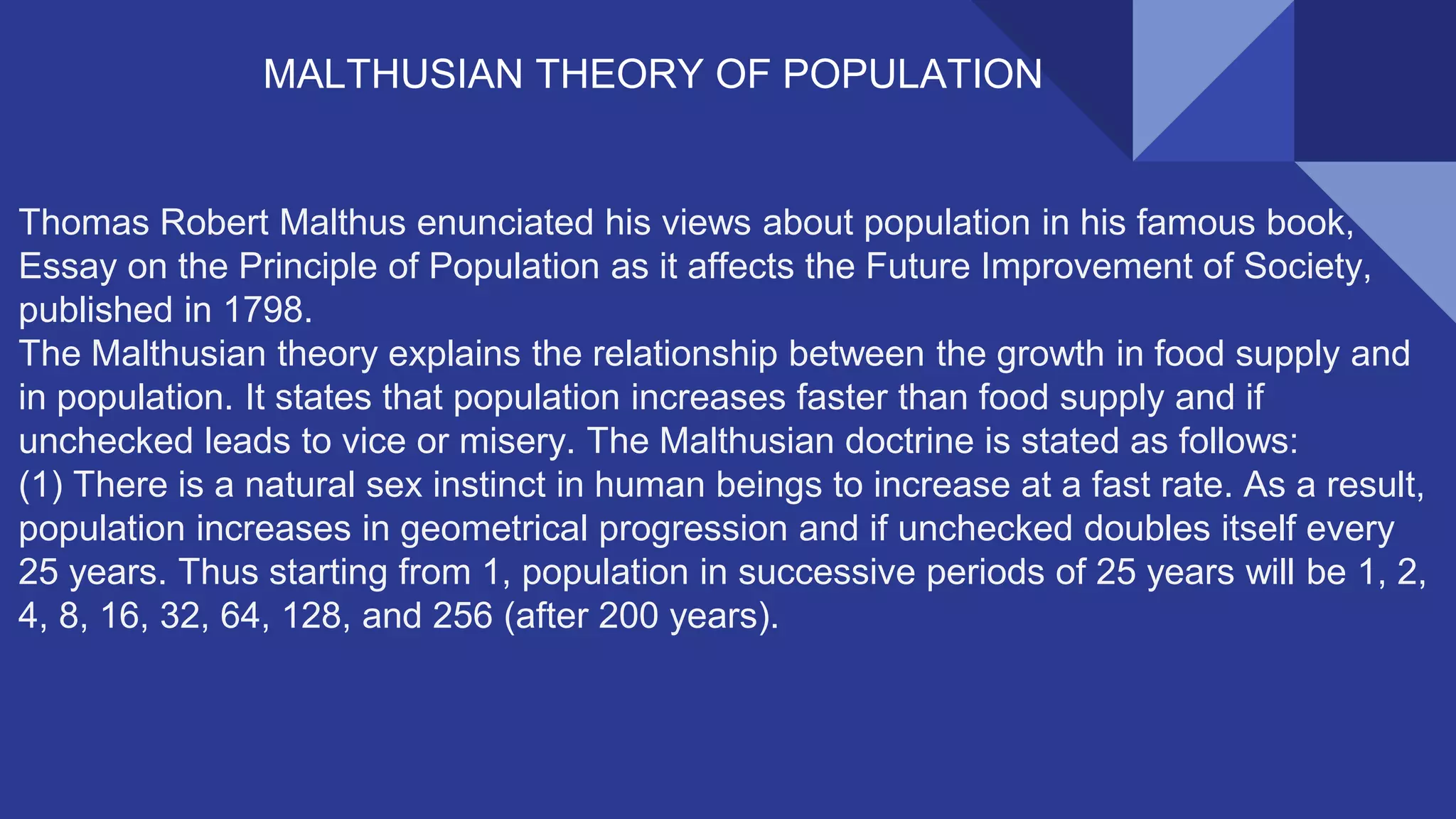 MALTHUSIAN THEORY OF POPULATION

Thomas Robert Malthus enunciated his views about population in his famous book, Essay on the Principle of Population as it affects the Future Improvement of Society, published in 1798.
The Malthusian theory explains the relationship between the growth in food supply and in population. It states that population increases faster than food supply and if unchecked leads to vice or misery. The Malthusian doctrine is stated as follows:
(1) There is a natural sex instinct in human beings to increase at a fast rate. As a result, population increases in geometrical progression and if unchecked doubles itself every 25 years. Thus starting from 1, population in successive periods of 25 years will be 1, 2, 4, 8, 16, 32, 64, 128, and 256 (after 200 years).